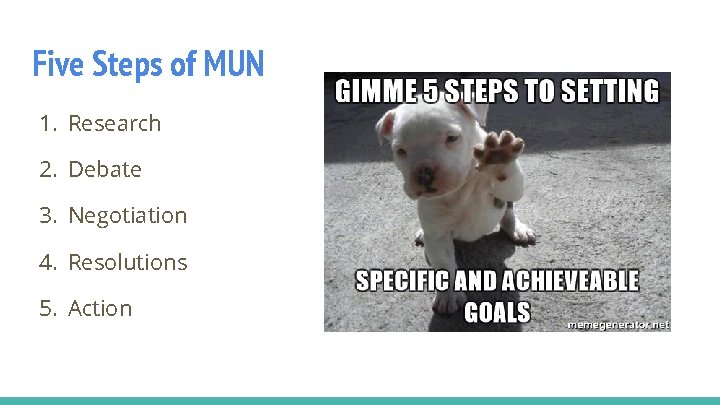 Five Steps of MUN

1. Research
2. Debate
3. Negotiation
4. Resolutions
5. Action

GIMME 5 STEPS TO SETTING

SPECIFIC AND ACHIEVEABLE GOALS

memegenerator.net